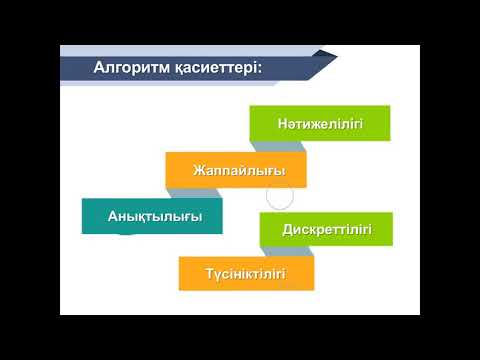 Алгоритм қасиеттері:

Нәтижелілігі

Жаппайлығы

Анықтылығы

Дискреттілігі

Түсініктілігі